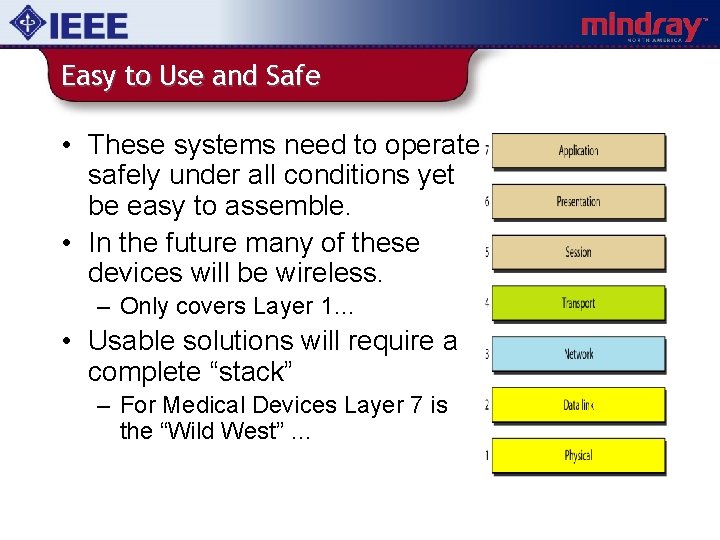 IEEE

mindray
NORTH AMERICA

Easy to Use and Safe

• These systems need to operate safely under all conditions yet be easy to assemble.
• In the future many of these devices will be wireless.
– Only covers Layer 1...
• Usable solutions will require a complete “stack”
– For Medical Devices Layer 7 is the “Wild West” ...

7 Application
6 Presentation
5 Session
4 Transport
3 Network
2 Data link
1 Physical